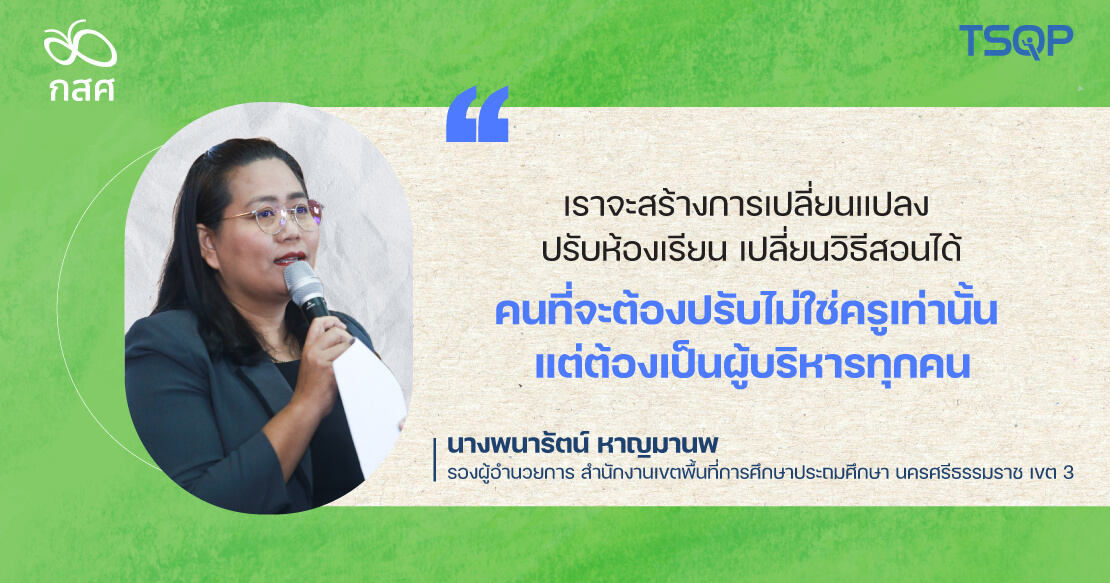 กสศ

TSQP

“

เราจะสร้างการเปลี่ยนแปลง ปรับห้องเรียน เปลี่ยนวิธีสอนได้

คนที่จะต้องปรับไม่ใช่ครูเท่านั้น แต่ต้องเป็นผู้บริหารทุกคน

นางพนารัตน์ หาญมานพ
รองผู้อำนวยการ สำนักงานเขตพื้นที่การศึกษาประถมศึกษา นครศรีธรรมราช เขต 3